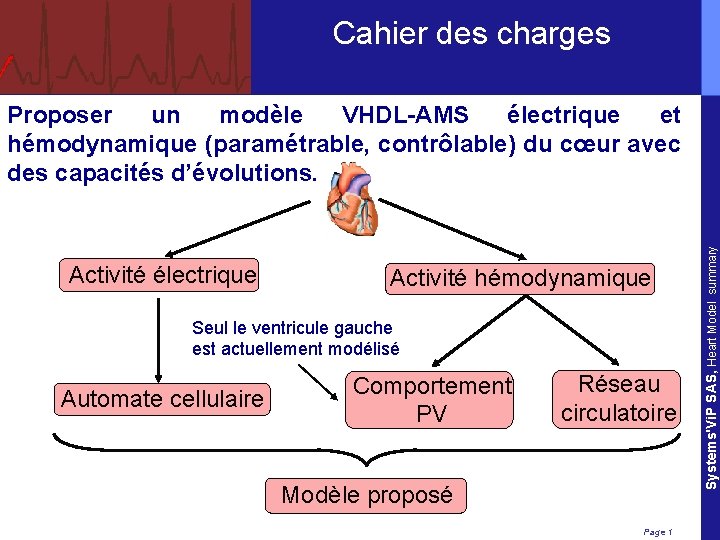 Cahier des charges

Proposer un modèle VHDL-AMS électrique et hémodynamique (paramétrable, contrôlable) du cœur avec des capacités d'évolutions.

Activité électrique

Activité hémodynamique

Seul le ventricule gauche est actuellement modélisé

Automate cellulaire

Comportement PV

Réseau circulatoire

Modèle proposé

Systems'ViP SAS, Heart Model summary

Page 1